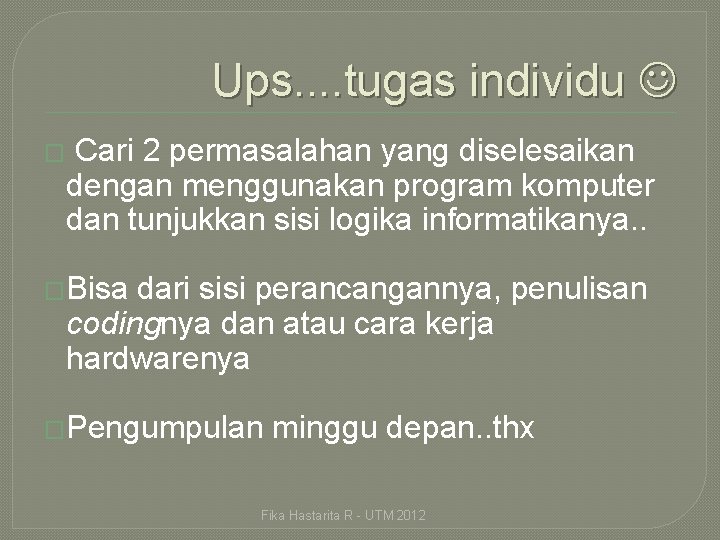 Ups....tugas individu ☺

 Cari 2 permasalahan yang diselesaikan dengan menggunakan program komputer dan tunjukkan sisi logika informatikanya..

Bisa dari sisi perancangannya, penulisan codingnya dan atau cara kerja hardwarenya

Pengumpulan minggu depan..thx

Fika Hastarita R - UTM 2012